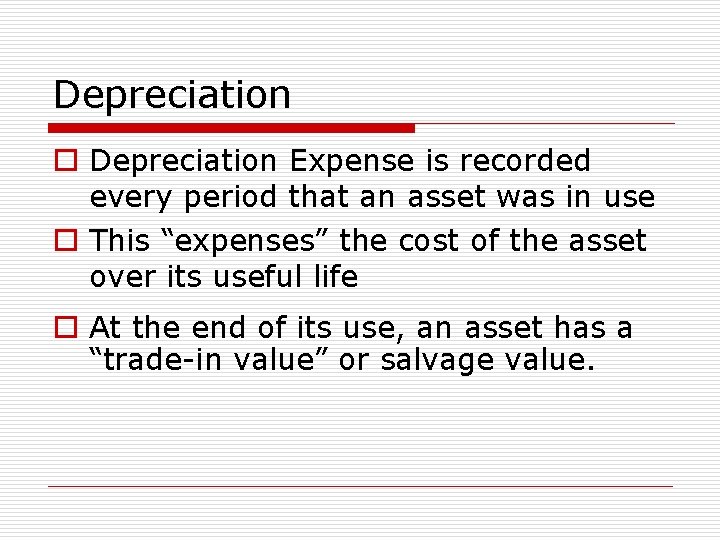 Depreciation

Depreciation Expense is recorded every period that an asset was in use

This “expenses” the cost of the asset over its useful life

At the end of its use, an asset has a “trade-in value” or salvage value.